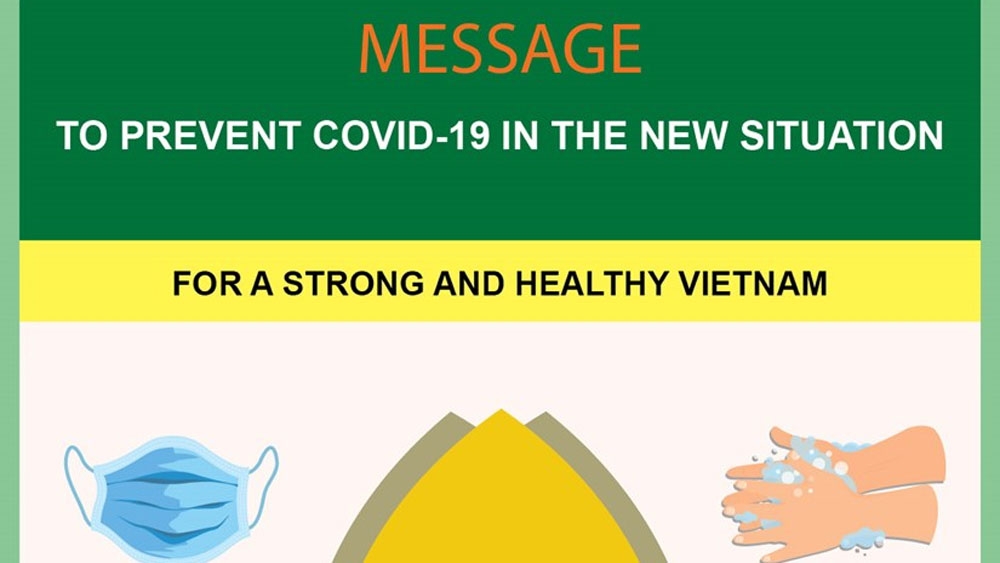 MESSAGE

TO PREVENT COVID-19 IN THE NEW SITUATION

FOR A STRONG AND HEALTHY VIETNAM